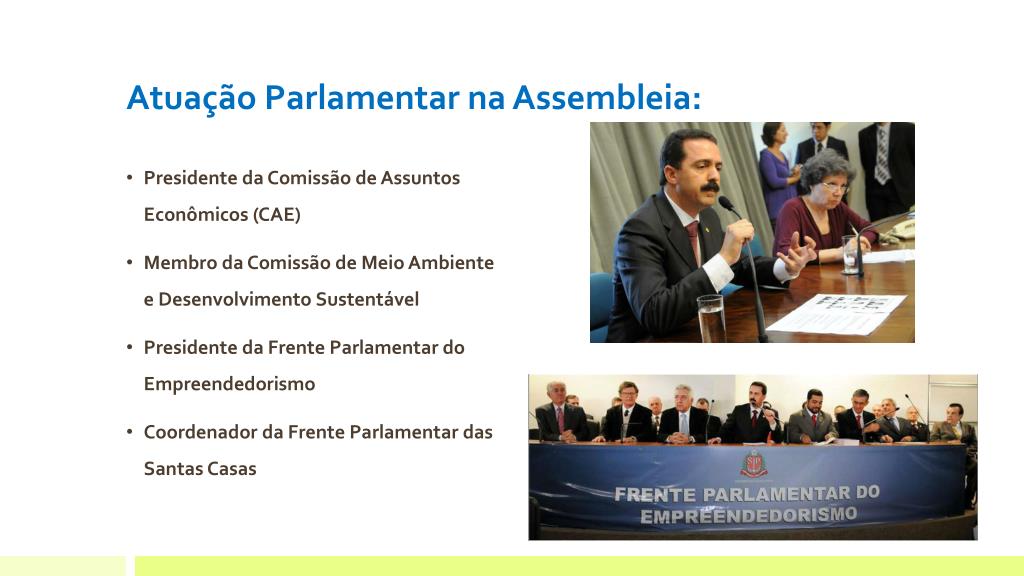 Atuação Parlamentar na Assembleia:

• Presidente da Comissão de Assuntos Econômicos (CAE)

• Membro da Comissão de Meio Ambiente e Desenvolvimento Sustentável

• Presidente da Frente Parlamentar do Empreendedorismo

• Coordenador da Frente Parlamentar das Santas Casas

FRENTE PARLAMENTAR DO EMPREENDEDORISMO